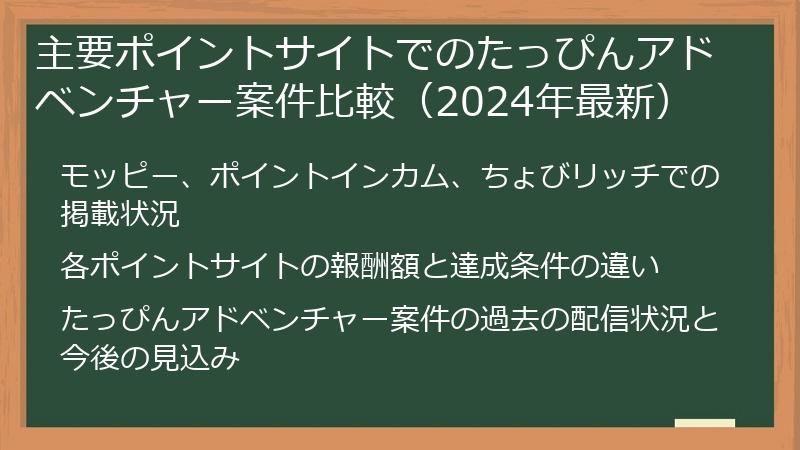 主要ポイントサイトでのたっぴんアドベンチャー案件比較（2024年最新）

モッピー、ポイントインカム、ちょびリッチでの掲載状況

各ポイントサイトの報酬額と達成条件の違い

たっぴんアドベンチャー案件の過去の配信状況と今後の見込み